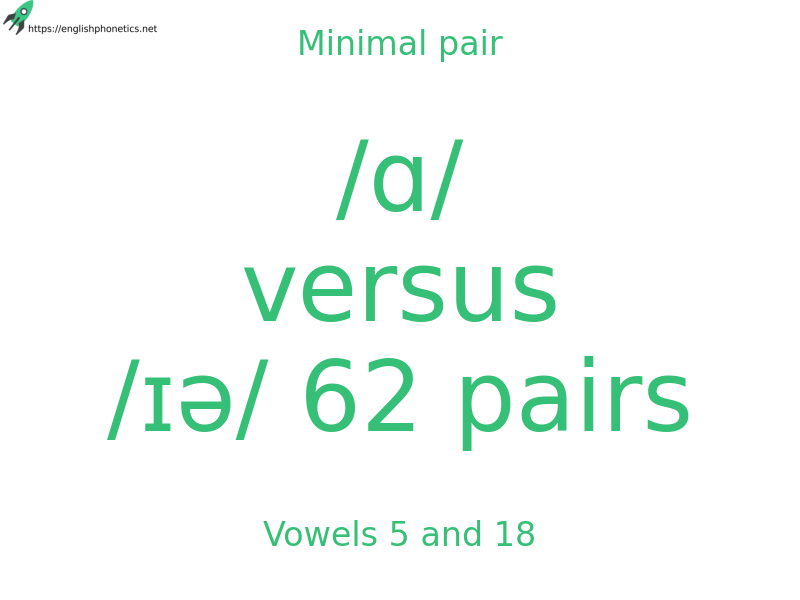 https://englishphonetics.net

Minimal pair

/ɑ/
versus
/ɪə/ 62 pairs

Vowels 5 and 18